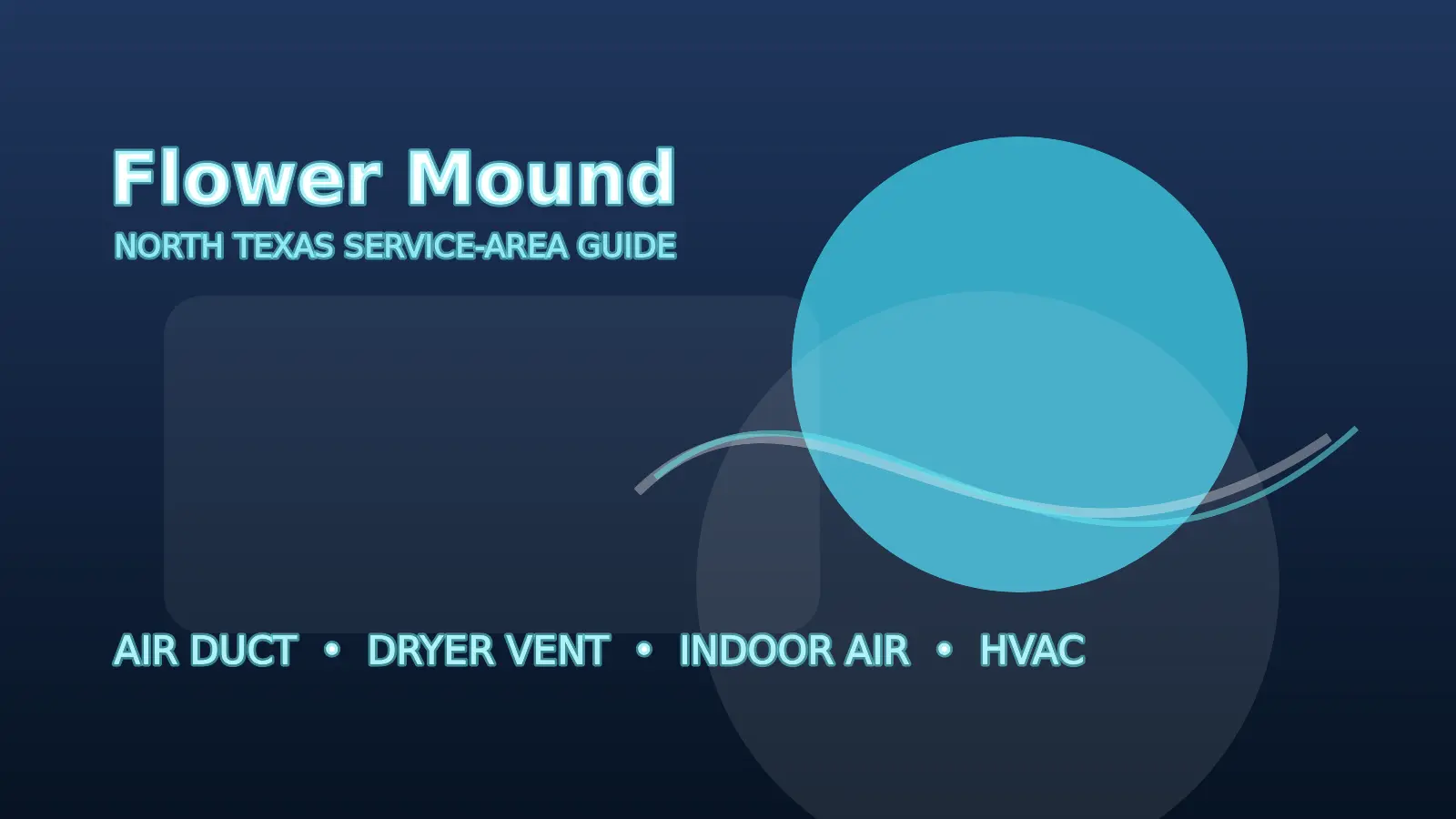 Flower Mound

NORTH TEXAS SERVICE-AREA GUIDE

AIR DUCT • DRYER VENT • INDOOR AIR • HVAC